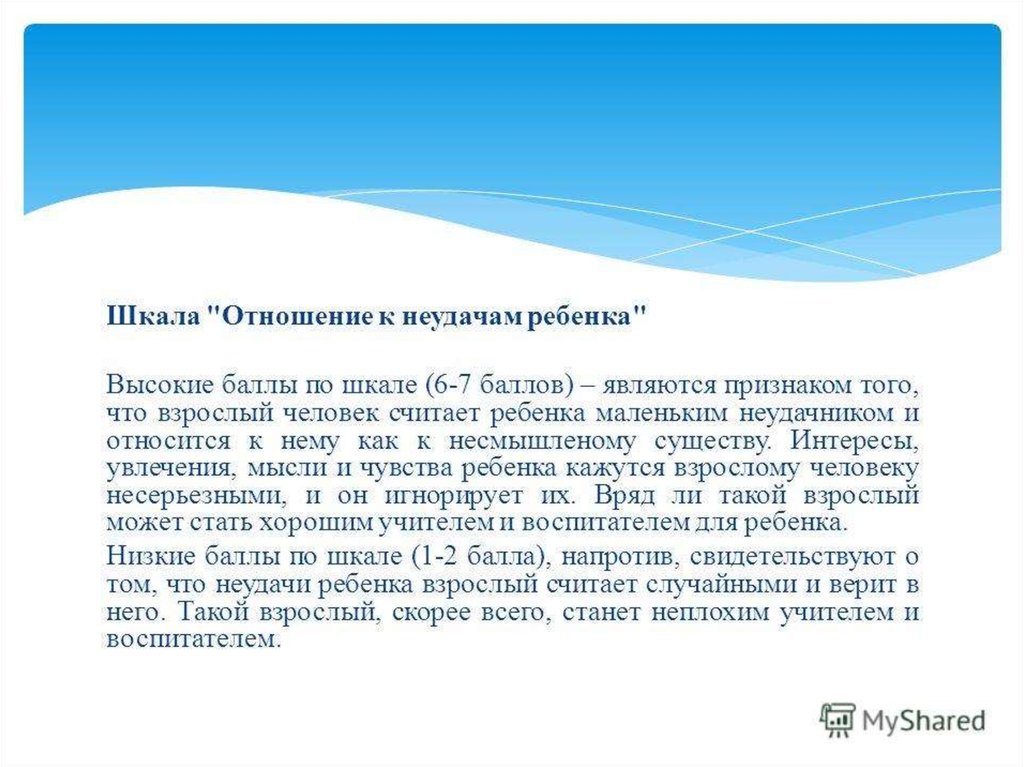 Шкала "Отношение к неудачам ребенка"

Высокие баллы по шкале (6-7 баллов) – являются признаком того, что взрослый человек считает ребенка маленьким неудачником и относится к нему как к несмышленому существу. Интересы, увлечения, мысли и чувства ребенка кажутся взрослому человеку несерьезными, и он игнорирует их. Вряд ли такой взрослый может стать хорошим учителем и воспитателем для ребенка.

Низкие баллы по шкале (1-2 балла), напротив, свидетельствуют о том, что неудачи ребенка взрослый считает случайными и верит в него. Такой взрослый, скорее всего, станет неплохим учителем и воспитателем.

MyShared